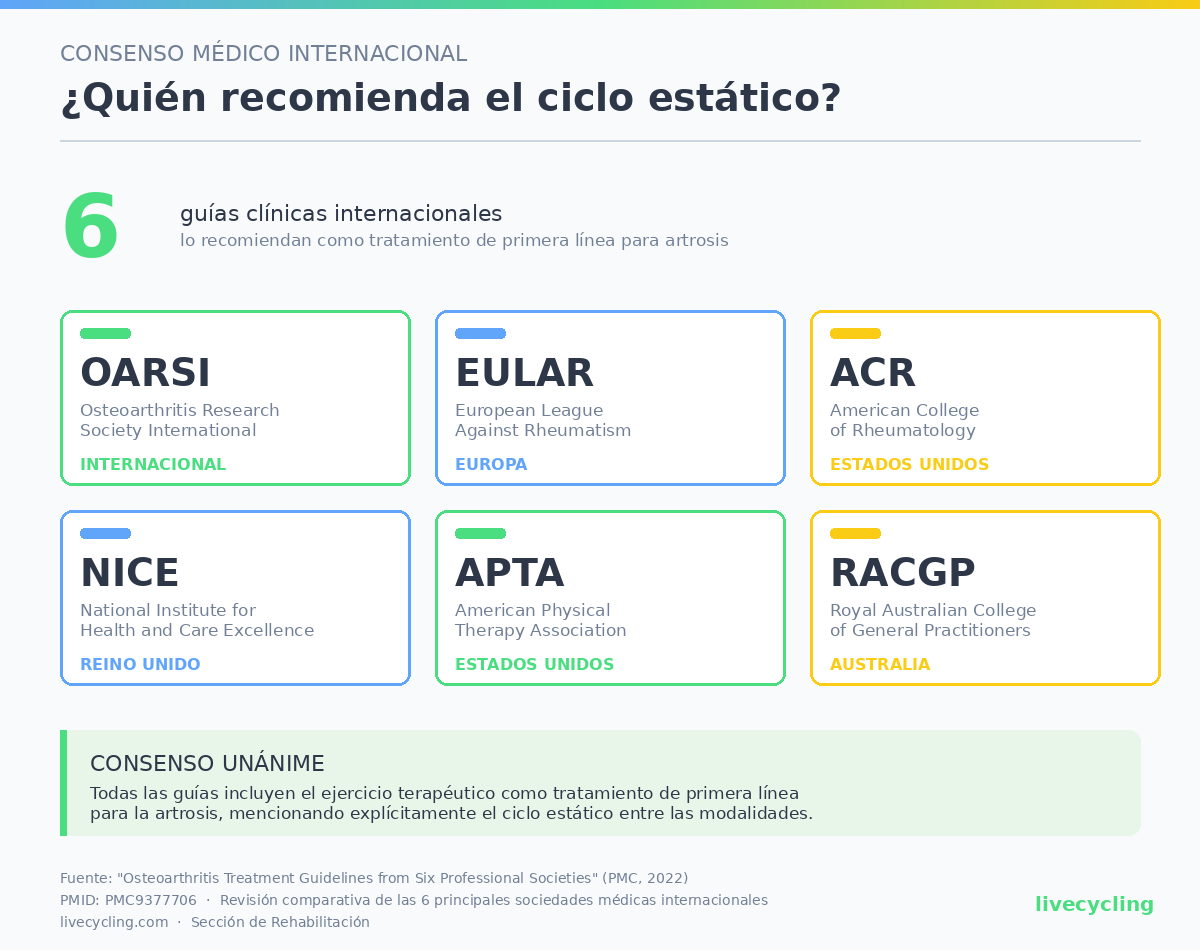 CONSENSO MÉDICO INTERNACIONAL

¿Quién recomienda el ciclo estático?

6

guías clínicas internacionales
lo recomiendan como tratamiento de primera línea para artrosis

OARSI
Osteoarthritis Research Society International
INTERNACIONAL

EULAR
European League Against Rheumatism
EUROPA

ACR
American College of Rheumatology
ESTADOS UNIDOS

NICE
National Institute for Health and Care Excellence
REINO UNIDO

APTA
American Physical Therapy Association
ESTADOS UNIDOS

RACGP
Royal Australian College of General Practitioners
AUSTRALIA

CONSENSO UNÁNIME
Todas las guías incluyen el ejercicio terapéutico como tratamiento de primera línea para la artrosis, mencionando explícitamente el ciclo estático entre las modalidades.

Fuente: "Osteoarthritis Treatment Guidelines from Six Professional Societies" (PMC, 2022)
PMID: PMC9377706 · Revisión comparativa de las 6 principales sociedades médicas internacionales
livecycling.com · Sección de Rehabilitación

livecycling